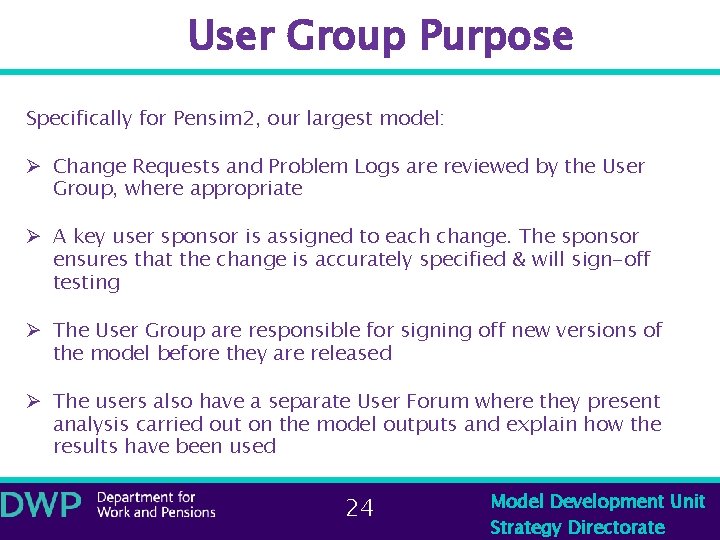 User Group Purpose

Specifically for Pensim2, our largest model:

➢ Change Requests and Problem Logs are reviewed by the User Group, where appropriate

➢ A key user sponsor is assigned to each change. The sponsor ensures that the change is accurately specified & will sign-off testing

➢ The User Group are responsible for signing off new versions of the model before they are released

➢ The users also have a separate User Forum where they present analysis carried out on the model outputs and explain how the results have been used

DWP Department for Work and Pensions

24

Model Development Unit
Strategy Directorate